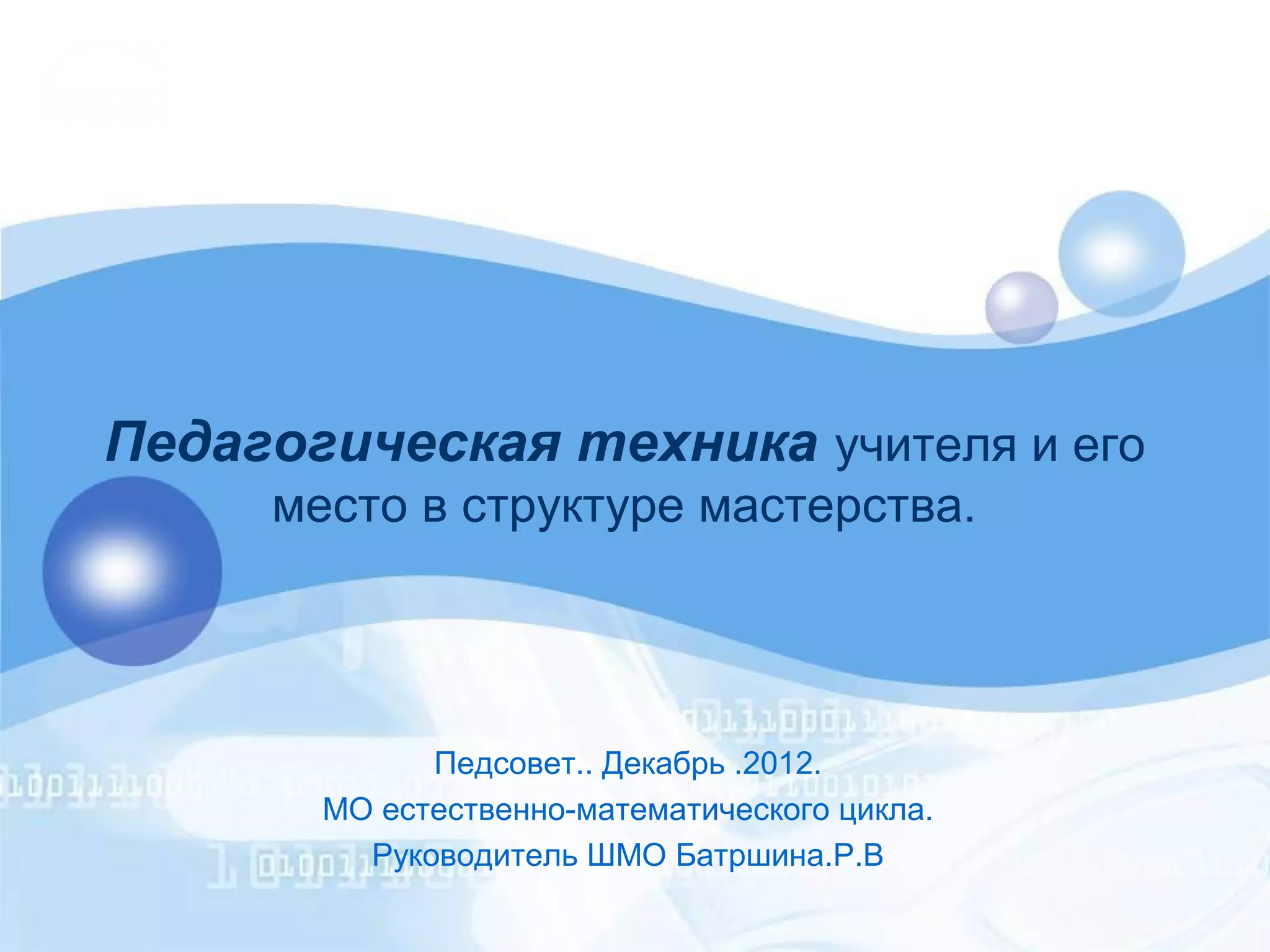 Педагогическая техника учителя и его место в структуре мастерства.

Педсовет.. Декабрь .2012.
МО естественно-математического цикла.
Руководитель ШМО Батршина.Р.В